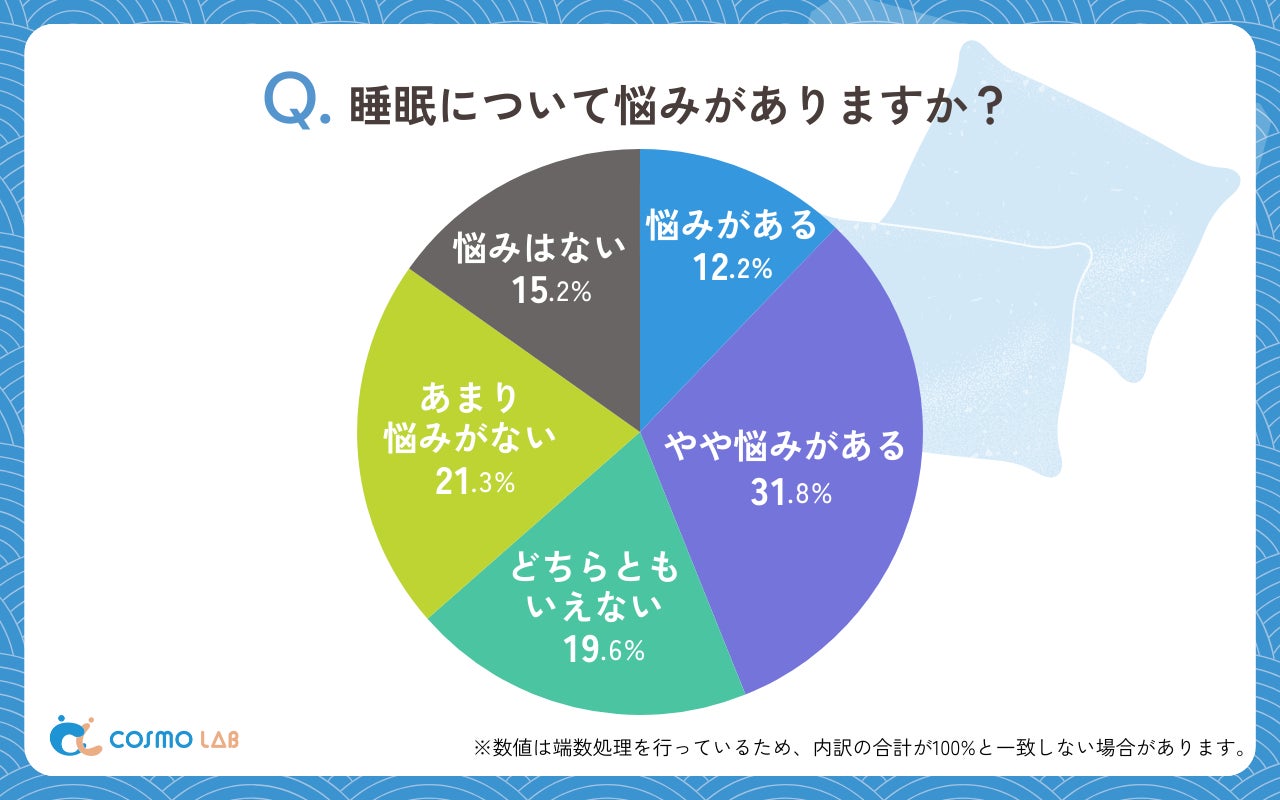 Q. 睡眠について悩みがありますか？

悩みがある
12.2%

やや悩みがある
31.8%

どちらともいえない
19.6%

あまり悩みがない
21.3%

悩みはない
15.2%

COSMO LAB

※数値は端数処理を行っているため、内訳の合計が100%と一致しない場合があります。